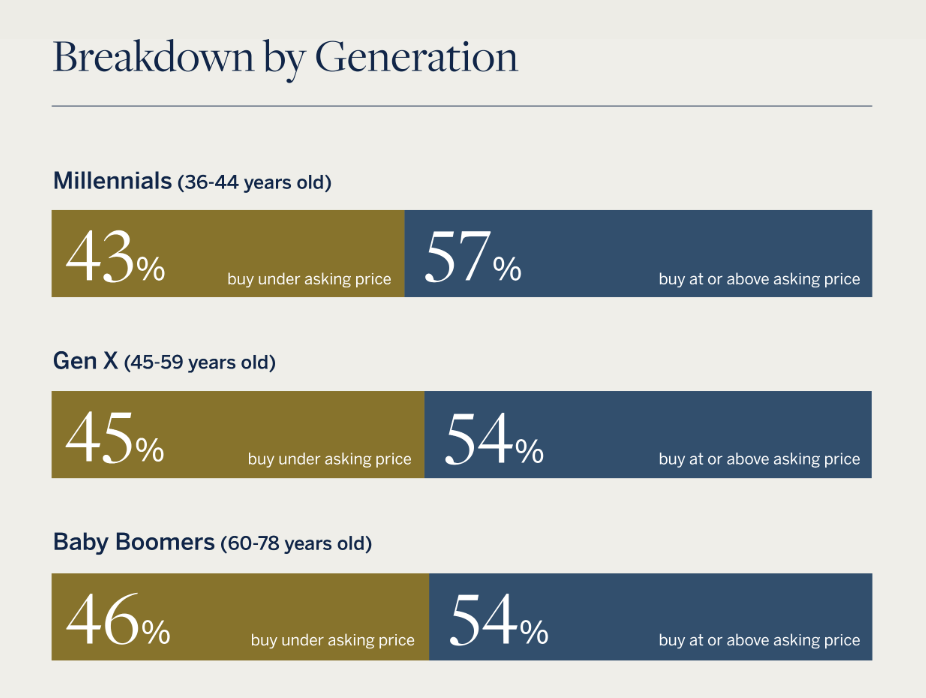 Breakdown by Generation

Millennials (36-44 years old)

43% buy under asking price 57% buy at or above asking price

Gen X (45-59 years old)

45% buy under asking price 54% buy at or above asking price

Baby Boomers (60-78 years old)

46% buy under asking price 54% buy at or above asking price